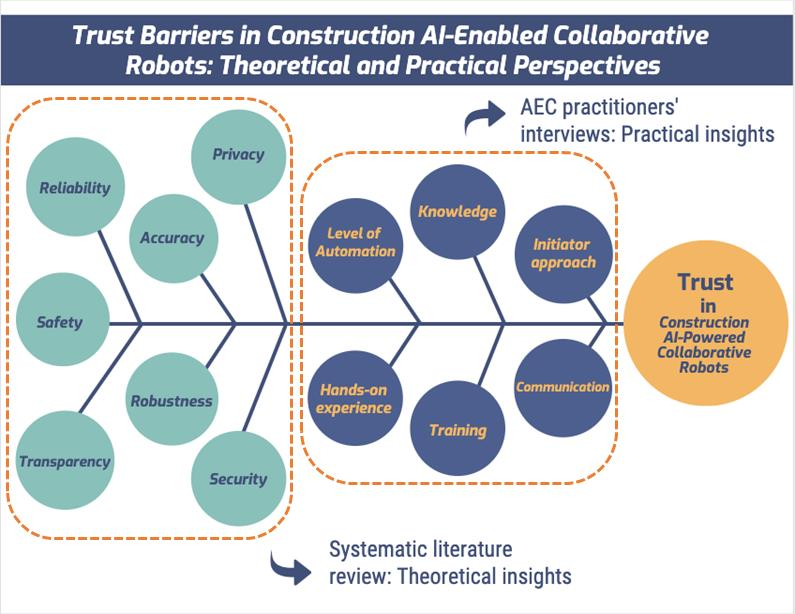 Trust Barriers in Construction AI-Enabled Collaborative Robots: Theoretical and Practical Perspectives

AEC practitioners' interviews: Practical insights

Reliability

Privacy

Accuracy

Safety

Robustness

Transparency

Security

Level of Automation

Knowledge

Initiator approach

Hands-on experience

Training

Communication

Trust in Construction AI-Powered Collaborative Robots

Systematic literature review: Theoretical insights